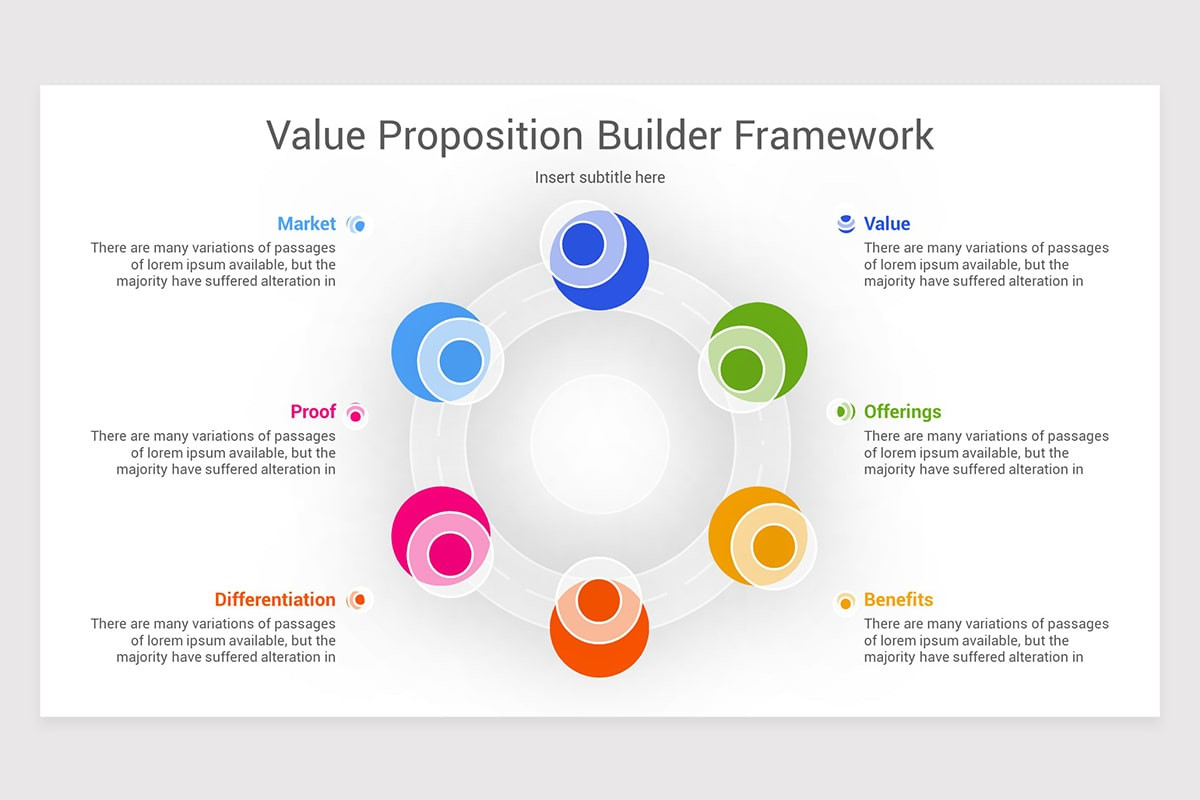 Value Proposition Builder Framework

Insert subtitle here

Market
There are many variations of passages of lorem ipsum available, but the majority have suffered alteration in

Proof
There are many variations of passages of lorem ipsum available, but the majority have suffered alteration in

Differentiation
There are many variations of passages of lorem ipsum available, but the majority have suffered alteration in

Value
There are many variations of passages of lorem ipsum available, but the majority have suffered alteration in

Offerings
There are many variations of passages of lorem ipsum available, but the majority have suffered alteration in

Benefits
There are many variations of passages of lorem ipsum available, but the majority have suffered alteration in